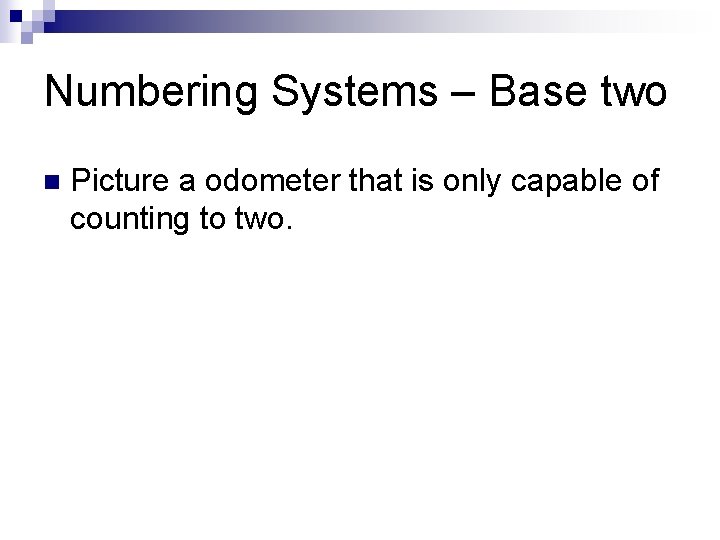 Numbering Systems – Base two

Picture a odometer that is only capable of counting to two.